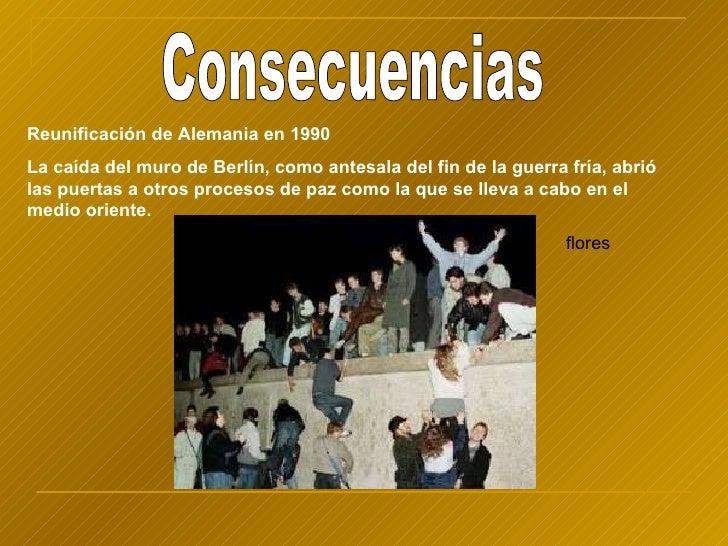 Consecuencias

Reunificación de Alemania en 1990

La caída del muro de Berlín, como antesala del fin de la guerra fría, abrió las puertas a otros procesos de paz como la que se lleva a cabo en el medio oriente.

flores